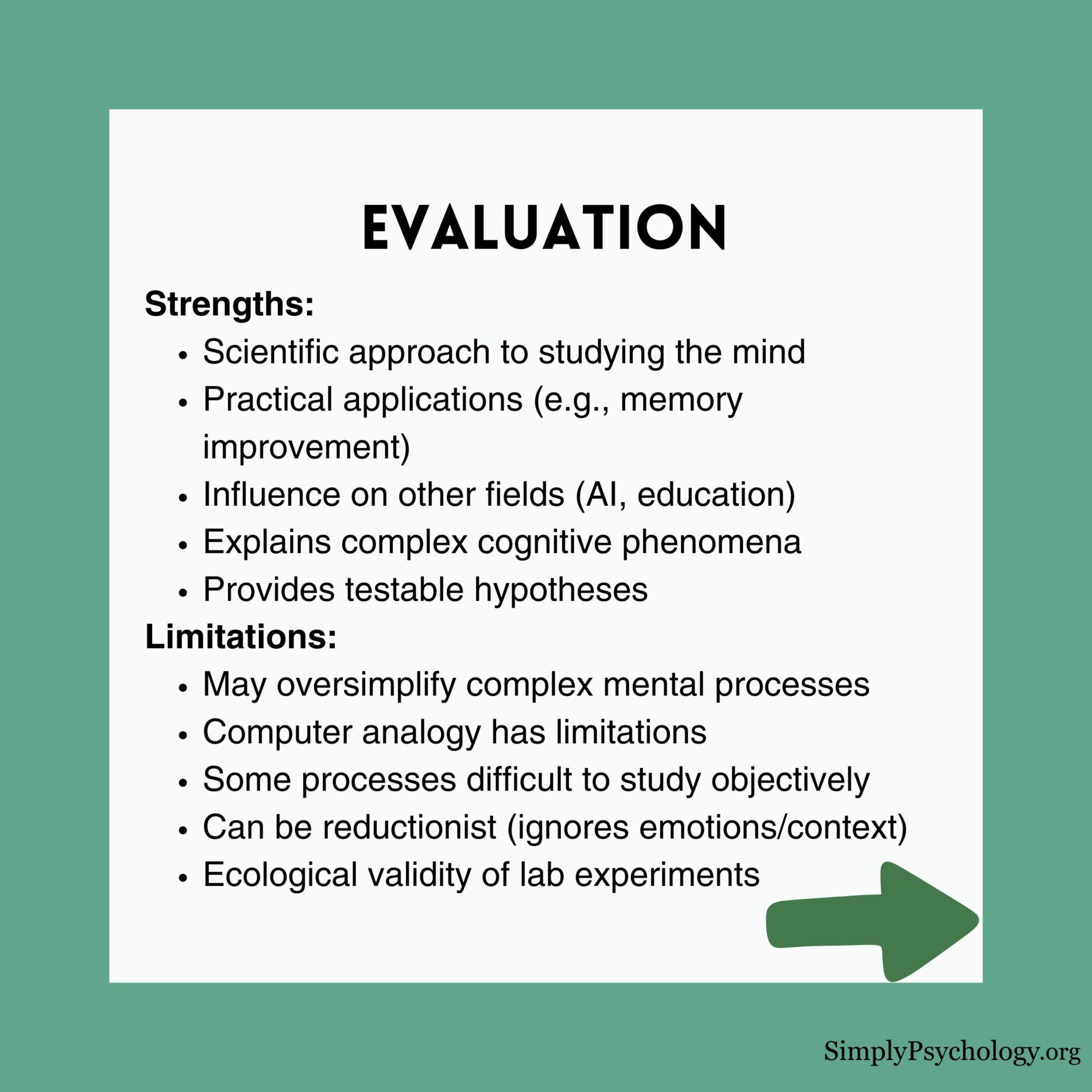 EVALUATION

Strengths:

- Scientific approach to studying the mind
- Practical applications (e.g., memory improvement)
- Influence on other fields (AI, education)
- Explains complex cognitive phenomena
- Provides testable hypotheses

Limitations:

- May oversimplify complex mental processes
- Computer analogy has limitations
- Some processes difficult to study objectively
- Can be reductionist (ignores emotions/context)
- Ecological validity of lab experiments

SimplyPsychology.org